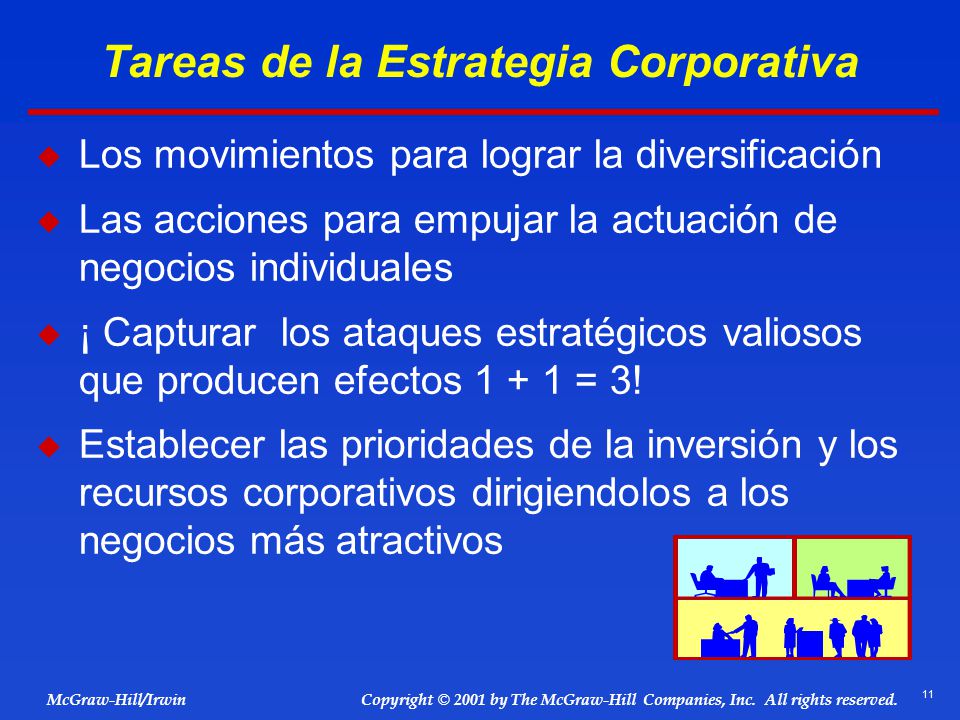 Tareas de la Estrategia Corporativa

Los movimientos para lograr la diversificación

Las acciones para empujar la actuación de negocios individuales

¡ Capturar los ataques estratégicos valiosos que producen efectos 1 + 1 = 3!

Establecer las prioridades de la inversión y los recursos corporativos dirigiendolos a los negocios más atractivos

McGraw-Hill/Irwin

Copyright © 2001 by The McGraw-Hill Companies, Inc. All rights reserved.

11